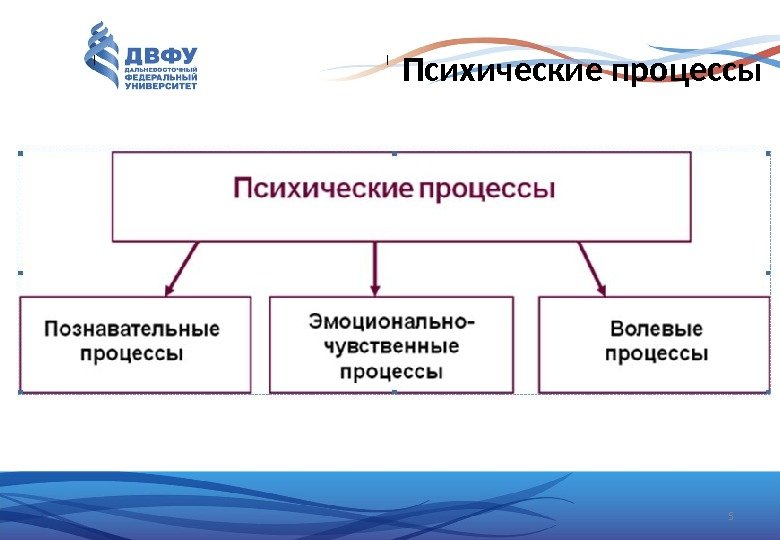 ДВФУ
ДАЛЬНЕВОСТОЧНЫЙ ФЕДЕРАЛЬНЫЙ УНИВЕРСИТЕТ

Психические процессы

Психические процессы

Познавательные процессы

Эмоционально-чувственные процессы

Волевые процессы

5